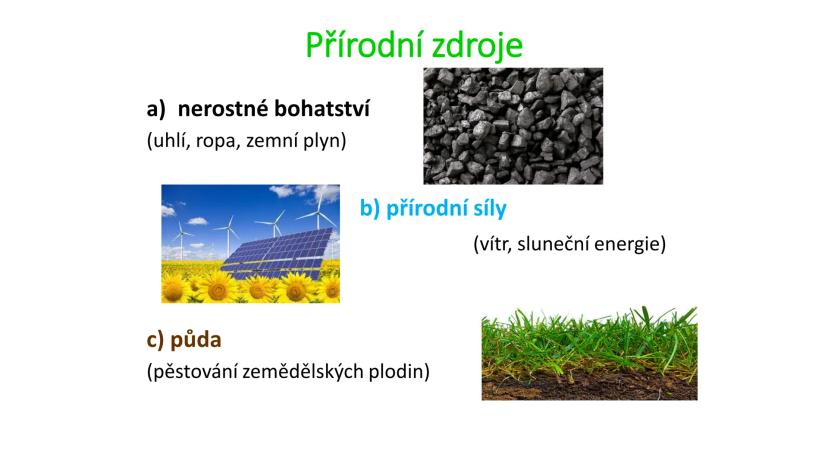 Přírodní zdroje

a) nerostné bohatství

(uhlí, ropa, zemní plyn)

b) přírodní síly

(vítr, sluneční energie)

c) půda

(pěstování zemědělských plodin)